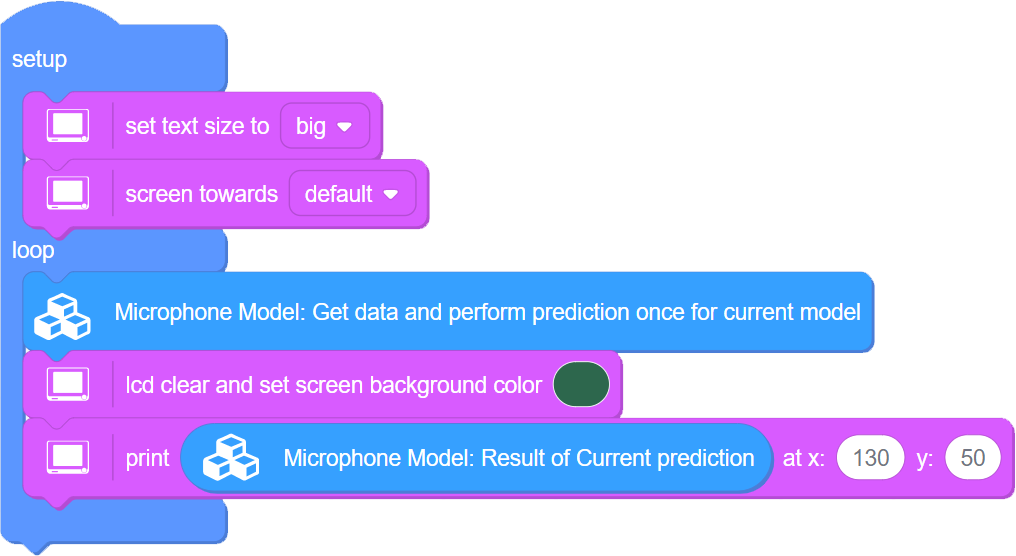 setup

set text size to big

screen towards default

loop

Microphone Model: Get data and perform prediction once for current model

lcd clear and set screen background color

print Microphone Model: Result of Current prediction at x: 130 y: 50